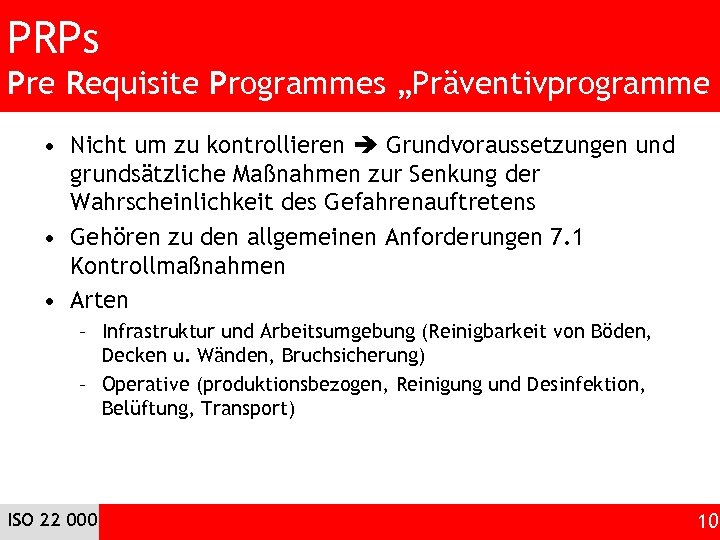 PRPs
Pre Requisite Programmes „Präventivprogramme

• Nicht um zu kontrollieren ➔ Grundvoraussetzungen und grundsätzliche Maßnahmen zur Senkung der Wahrscheinlichkeit des Gefahrenauftretens
• Gehören zu den allgemeinen Anforderungen 7.1 Kontrollmaßnahmen
• Arten
– Infrastruktur und Arbeitsumgebung (Reinigbarkeit von Böden, Decken u. Wänden, Bruchsicherung)
– Operative (produktionsbezogen, Reinigung und Desinfektion, Belüftung, Transport)

ISO 22 000
10